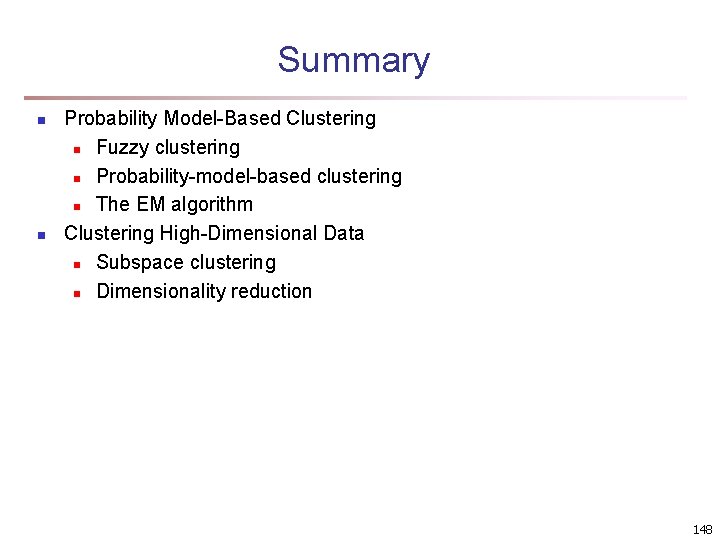 Summary

• Probability Model-Based Clustering
• Fuzzy clustering
• Probability-model-based clustering
• The EM algorithm
• Clustering High-Dimensional Data
• Subspace clustering
• Dimensionality reduction

148